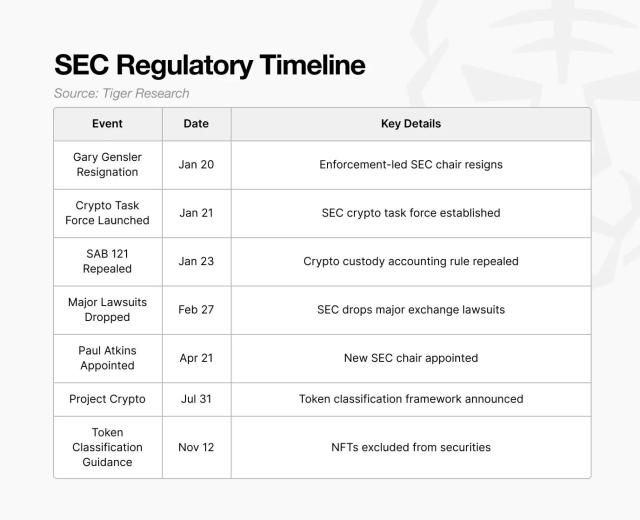 SEC Regulatory Timeline

Source: Tiger Research

| Event | Date | Key Details |
|---|---|---|
| Gary Gensler Resignation | Jan 20 | Enforcement-led SEC chair resigns |
| Crypto Task Force Launched | Jan 21 | SEC crypto task force established |
| SAB 121 Repealed | Jan 23 | Crypto custody accounting rule repealed |
| Major Lawsuits Dropped | Feb 27 | SEC drops major exchange lawsuits |
| Paul Atkins Appointed | Apr 21 | New SEC chair appointed |
| Project Crypto | Jul 31 | Token classification framework announced |
| Token Classification Guidance | Nov 12 | NFTs excluded from securities |